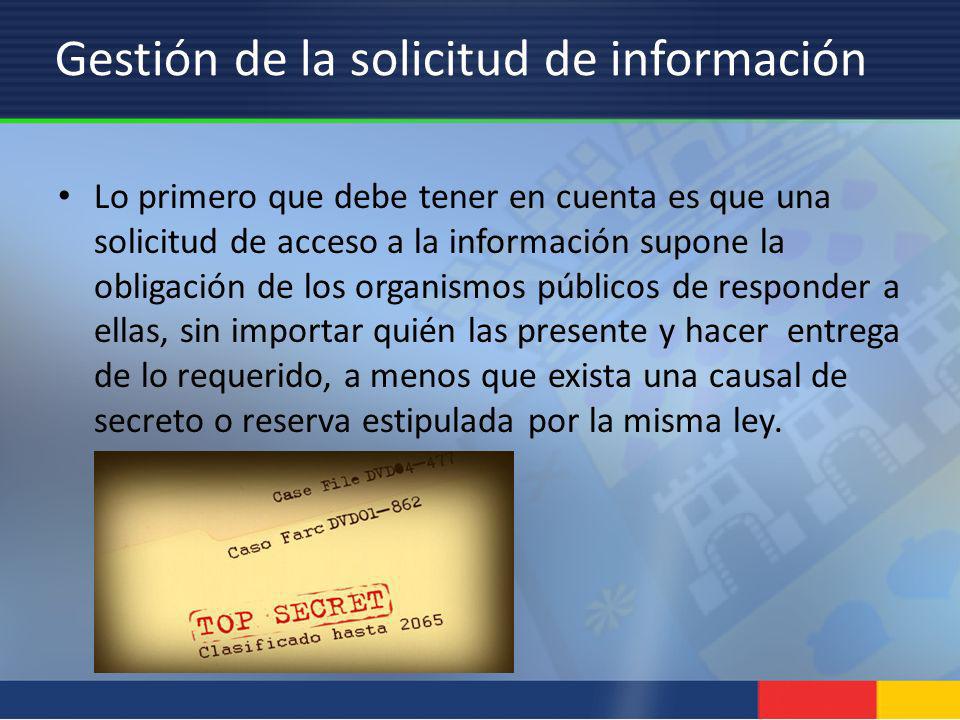 Gestión de la solicitud de información

• Lo primero que debe tener en cuenta es que una solicitud de acceso a la información supone la obligación de los organismos públicos de responder a ellas, sin importar quién las presente y hacer entrega de lo requerido, a menos que exista una causal de secreto o reserva estipulada por la misma ley.

Case File DVD04-477

Caso Farc DVD01—862

TOP SECRET

Clasificado hasta 2065